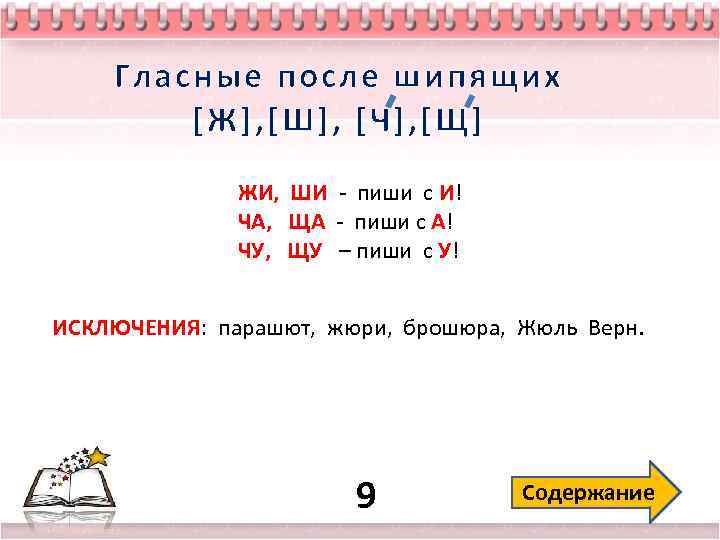 Гласные после шипящих
[Ж],[Ш], [Ч'],[Щ']

ЖИ, ШИ - пиши с И!
ЧА, ЩА - пиши с А!
ЧУ, ЩУ – пиши с У!

ИСКЛЮЧЕНИЯ: парашют, жюри, брошюра, Жюль Верн.

9

Содержание